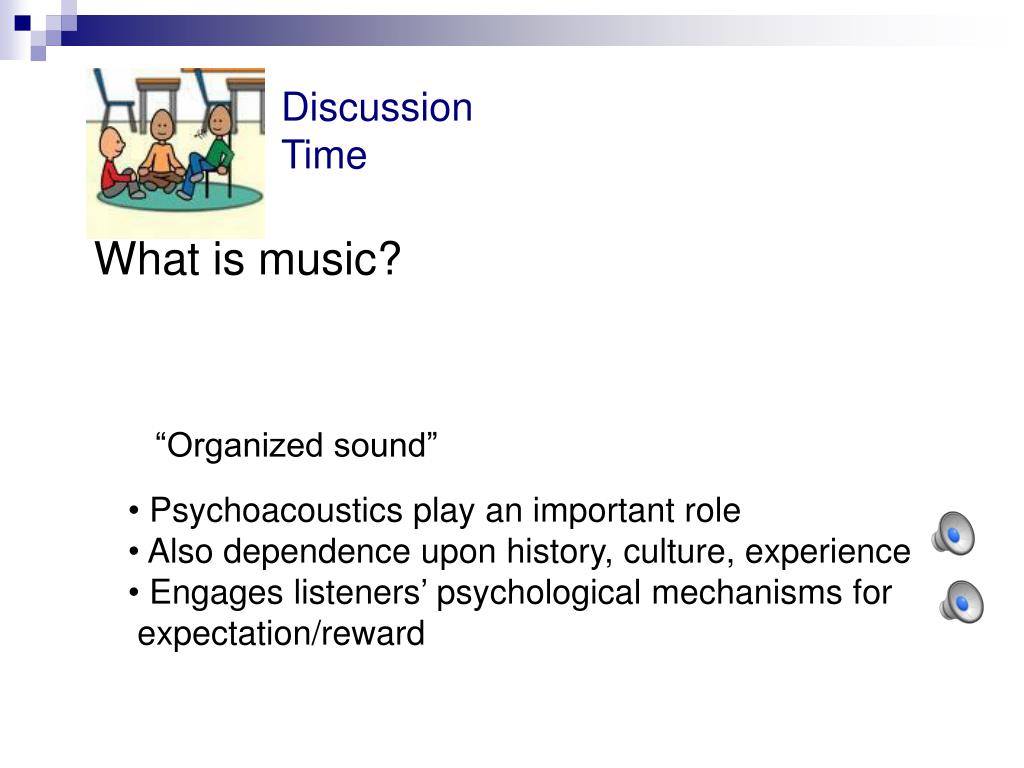 Discussion Time

What is music?

“Organized sound”

• Psychoacoustics play an important role
• Also dependence upon history, culture, experience
• Engages listeners’ psychological mechanisms for expectation/reward